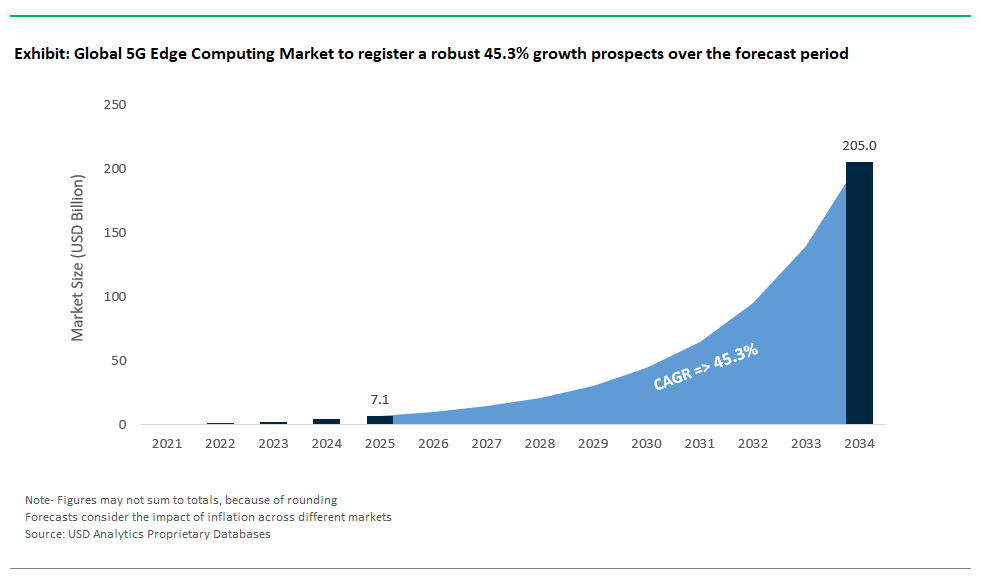 Exhibit: Global 5G Edge Computing Market to register a robust 45.3% growth prospects over the forecast period

Market Size (USD Billion)

250
200
150
100
50
0

205.0

7.1

CAGR => 45.3%

2021 2022 2023 2024 2025 2026 2027 2028 2029 2030 2031 2032 2033 2034

Note- Figures may not sum to totals, because of rounding
Forecasts consider the impact of inflation across different markets
Source: USD Analytics Proprietary Databases